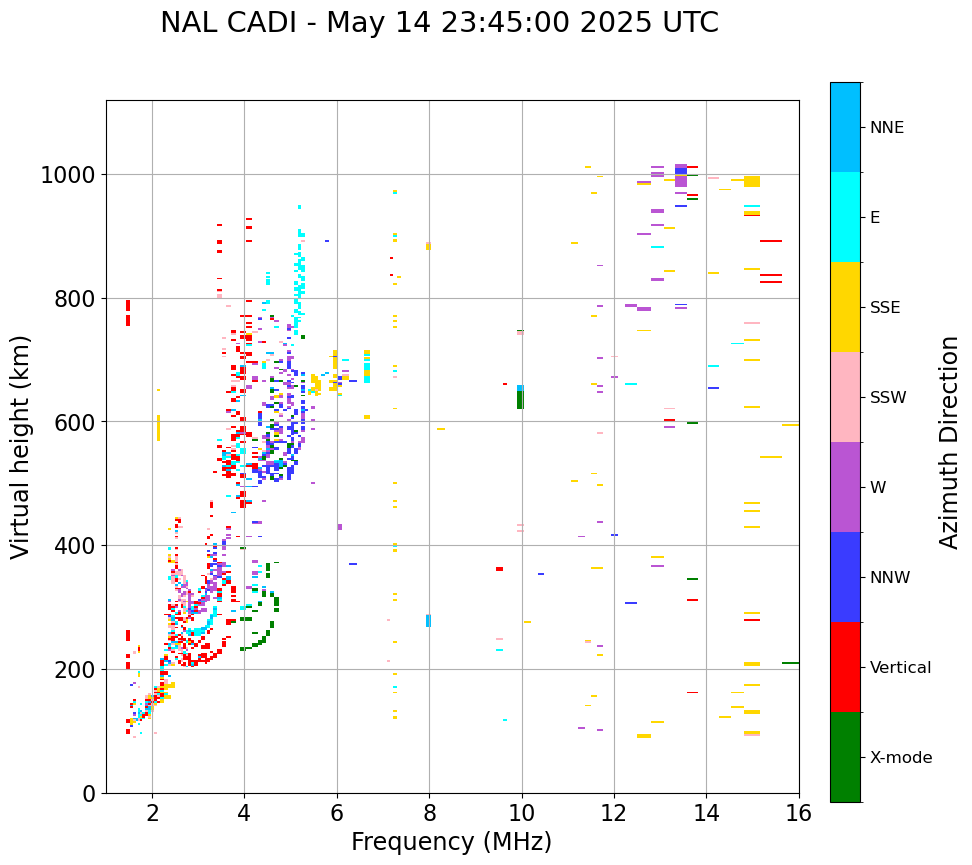 NAL CADI - May 14 23:45:00 2025 UTC

Virtual height (km)

1000
800
600
400
200
0

2
4
6
8
10
12
14
16

Frequency (MHz)

NNE
E
SSE
SSW
W
NNW
Vertical
X-mode

Azimuth Direction